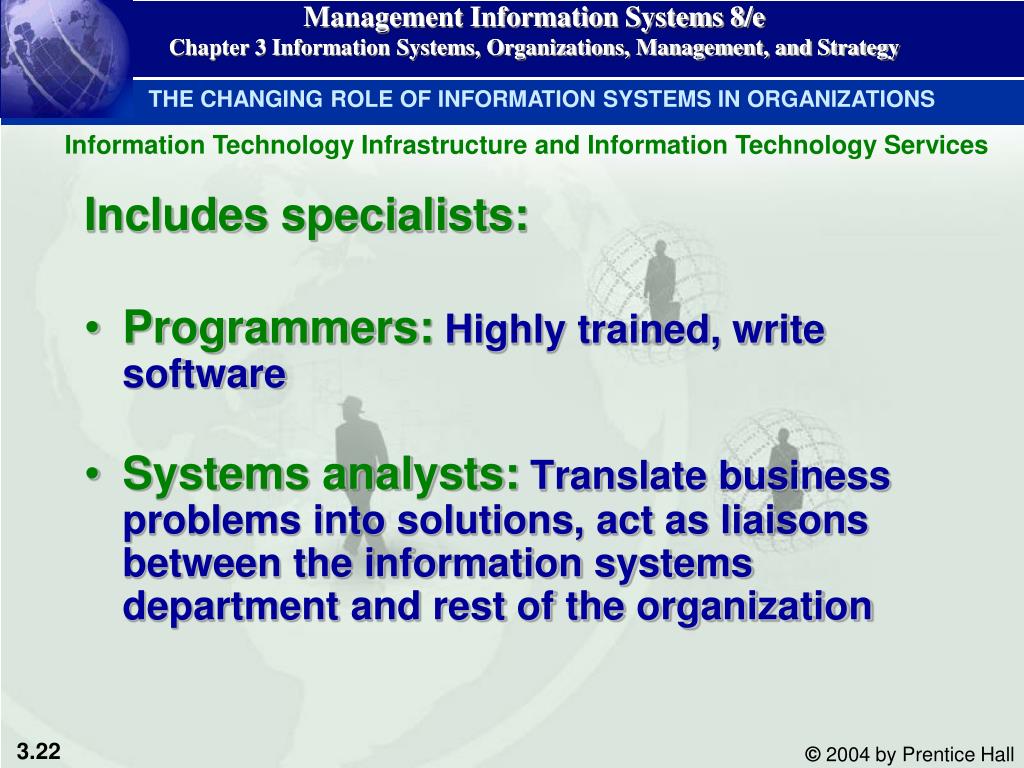 Management Information Systems 8/e
Chapter 3 Information Systems, Organizations, Management, and Strategy

THE CHANGING ROLE OF INFORMATION SYSTEMS IN ORGANIZATIONS

Information Technology Infrastructure and Information Technology Services

Includes specialists:

• Programmers: Highly trained, write software

• Systems analysts: Translate business problems into solutions, act as liaisons between the information systems department and rest of the organization

3.22

© 2004 by Prentice Hall